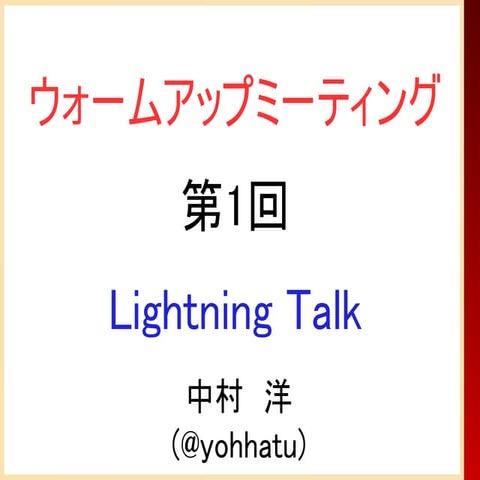 ウォームアップミーティング

第1回

Lightning Talk

中村　洋
(@yohhatu)